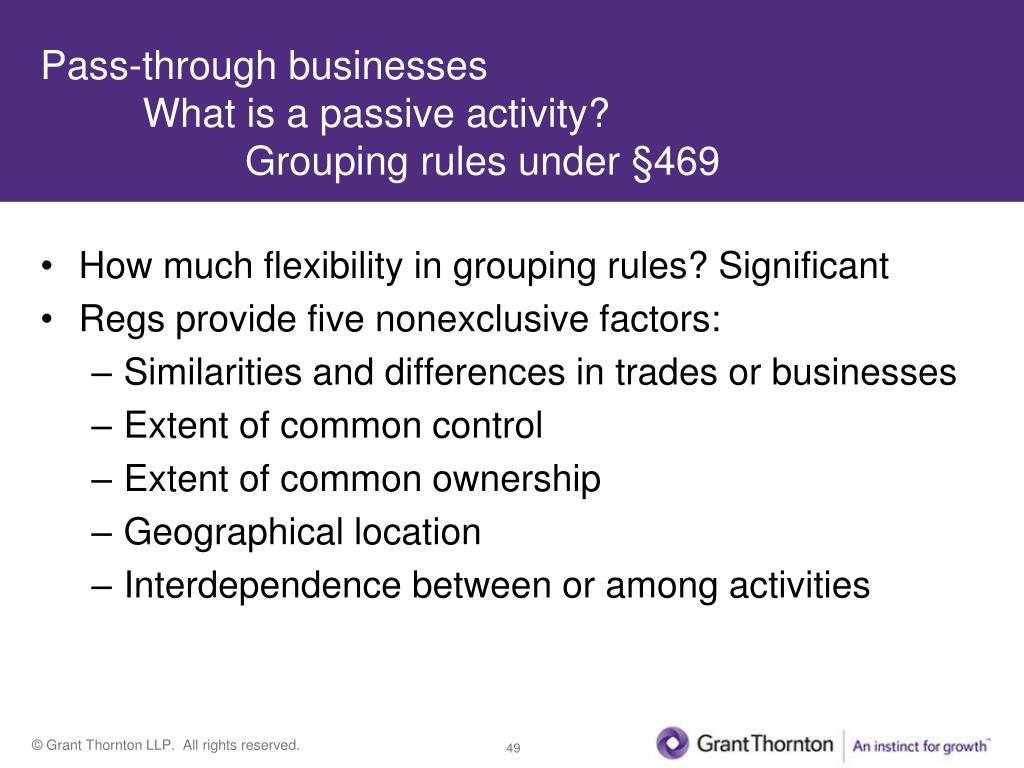 Pass-through businesses
What is a passive activity?
Grouping rules under §469

• How much flexibility in grouping rules? Significant
• Regs provide five nonexclusive factors:
– Similarities and differences in trades or businesses
– Extent of common control
– Extent of common ownership
– Geographical location
– Interdependence between or among activities

© Grant Thornton LLP. All rights reserved.

49

GrantThornton | An instinct for growth™